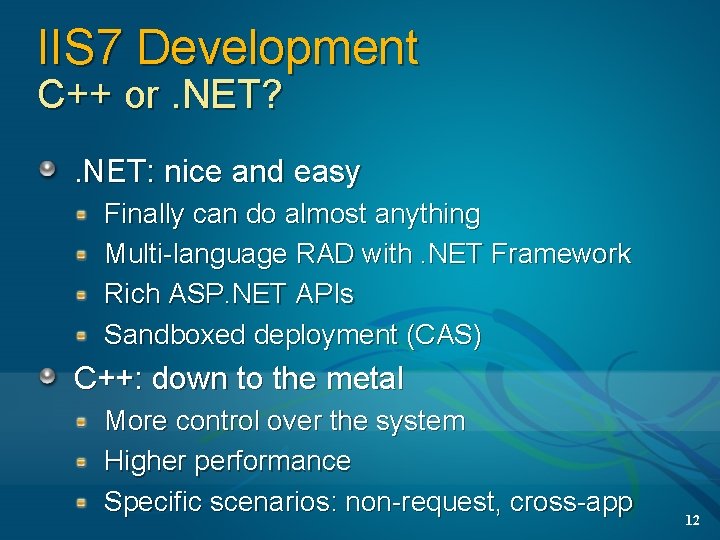 IIS7 Development
C++ or .NET?

.NET: nice and easy

Finally can do almost anything

Multi-language RAD with .NET Framework

Rich ASP.NET APIs

Sandboxed deployment (CAS)

C++: down to the metal

More control over the system

Higher performance

Specific scenarios: non-request, cross-app

12